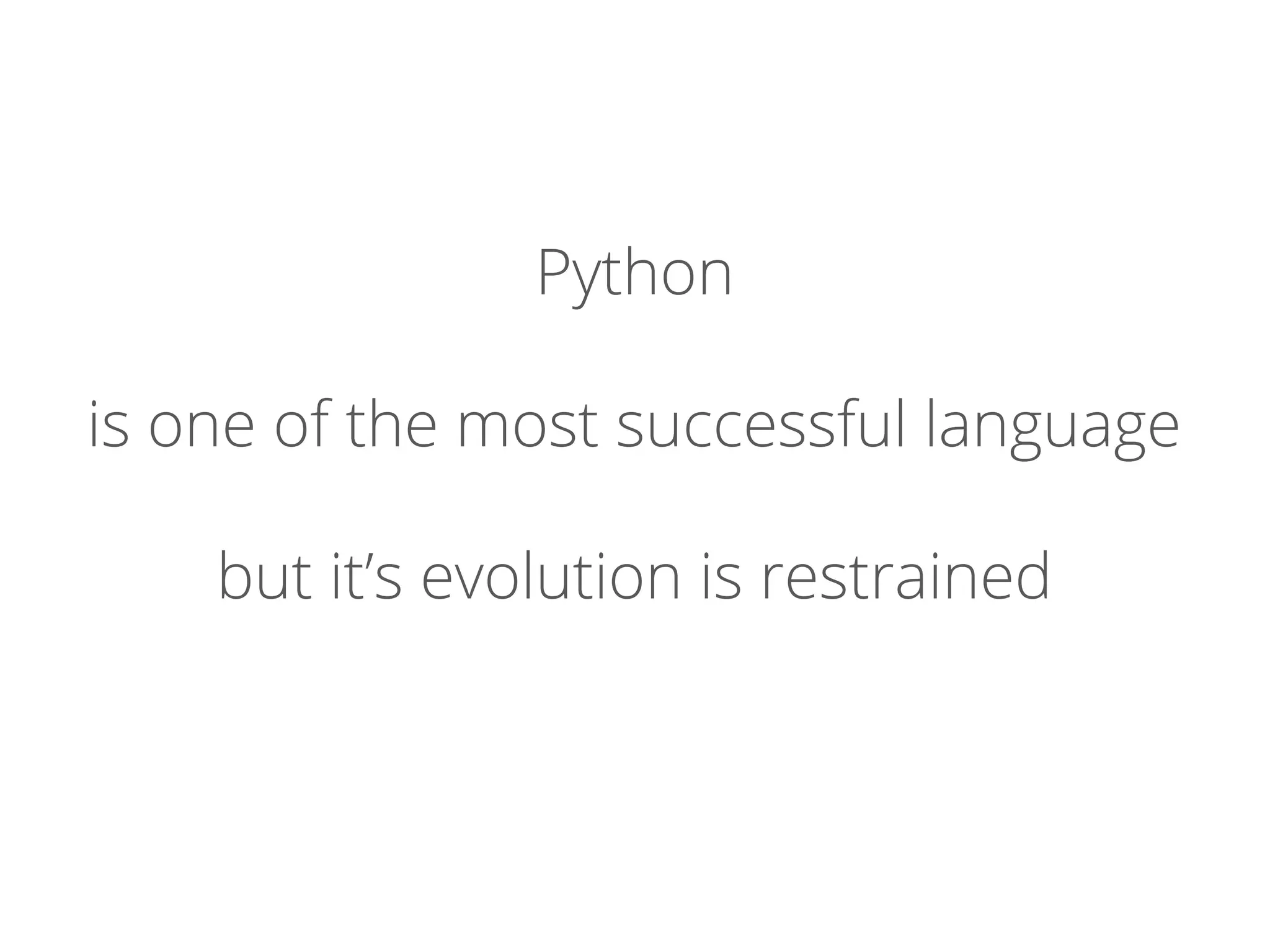 Python

is one of the most successful language

but it’s evolution is restrained